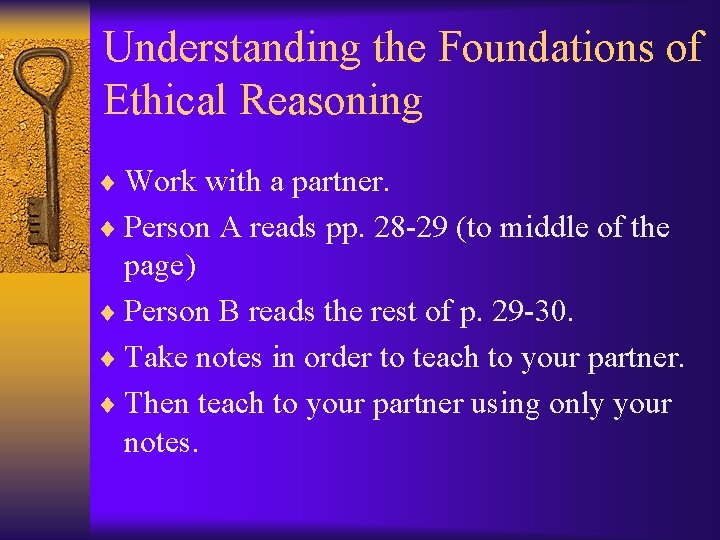 Understanding the Foundations of Ethical Reasoning

♦ Work with a partner.
♦ Person A reads pp. 28-29 (to middle of the page)
♦ Person B reads the rest of p. 29-30.
♦ Take notes in order to teach to your partner.
♦ Then teach to your partner using only your notes.